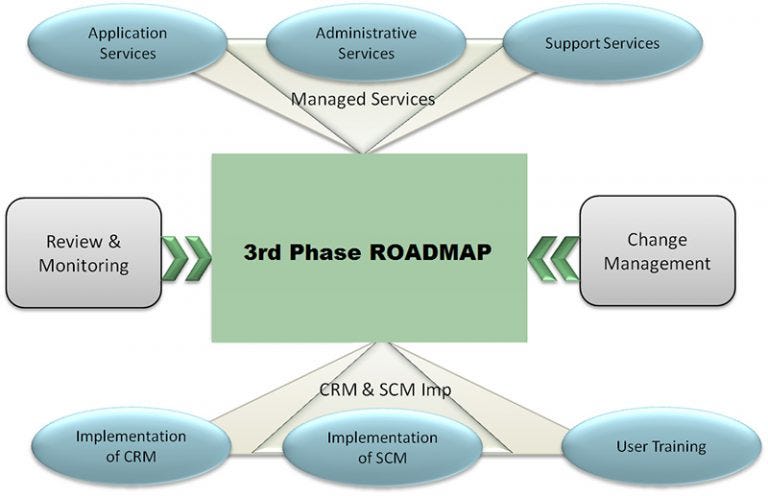 Application Services

Administrative Services

Support Services

Managed Services

Review & Monitoring

3rd Phase ROADMAP

Change Management

CRM & SCM Imp

Implementation of CRM

Implementation of SCM

User Training